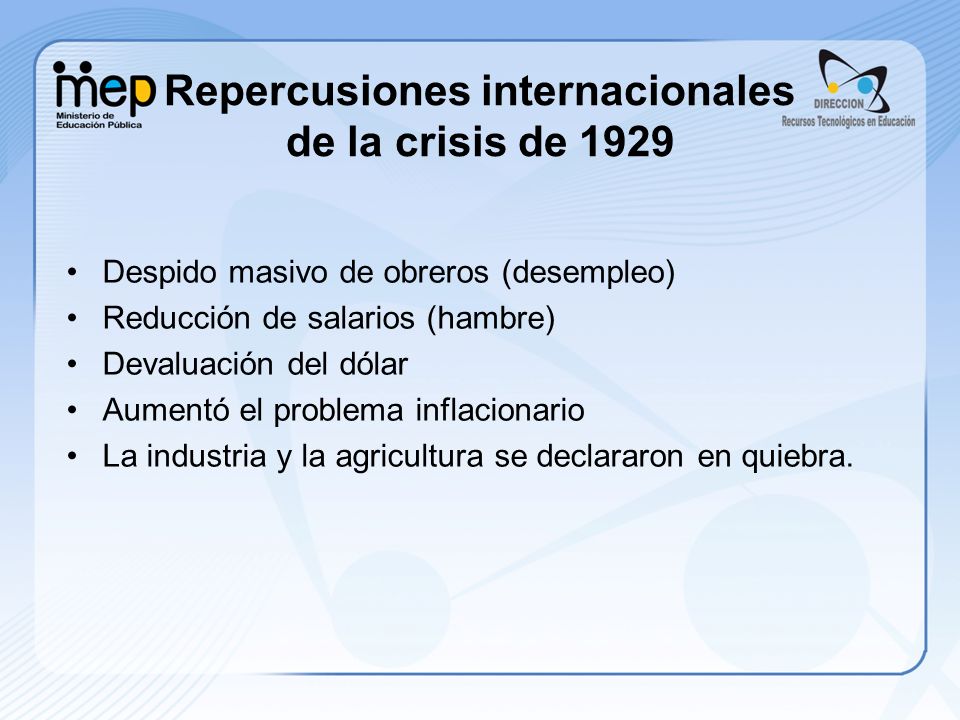 mep
Ministerio de Educación Pública

Repercusiones internacionales de la crisis de 1929

DIRECCION
Recursos Tecnológicos en Educación

• Despido masivo de obreros (desempleo)
• Reducción de salarios (hambre)
• Devaluación del dólar
• Aumentó el problema inflacionario
• La industria y la agricultura se declararon en quiebra.